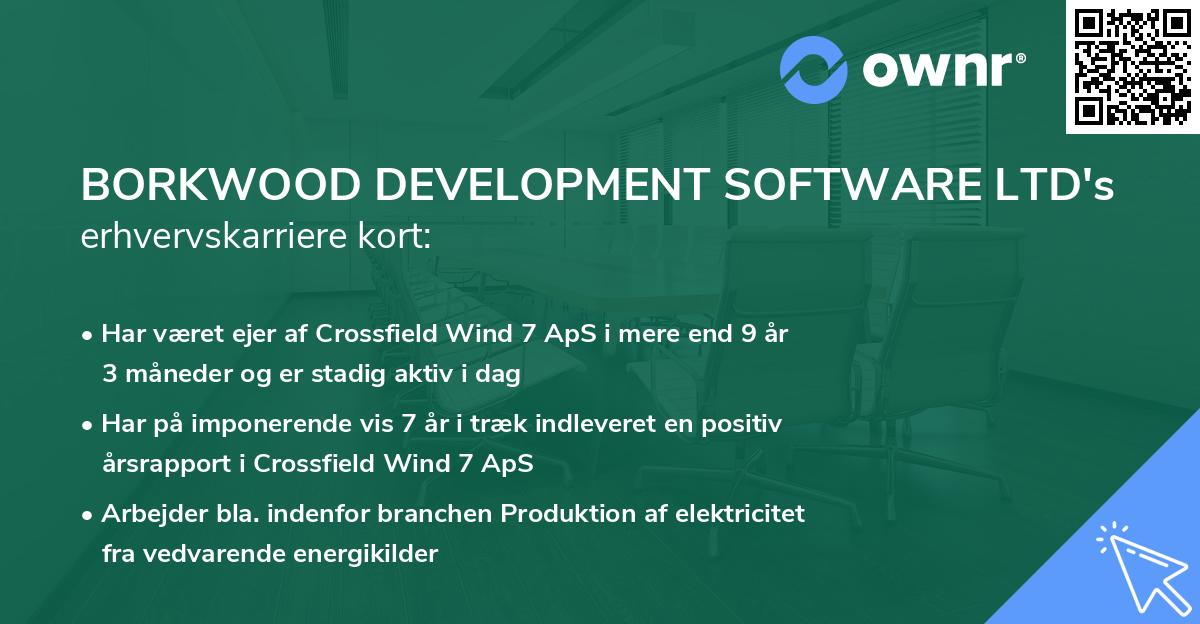 ownr®

BORKWOOD DEVELOPMENT SOFTWARE LTD's erhvervskarriere kort:

• Har været ejer af Crossfield Wind 7 ApS i mere end 9 år 3 måneder og er stadig aktiv i dag

• Har på imponerende vis 7 år i træk indleveret en positiv årsrapport i Crossfield Wind 7 ApS

• Arbejder bla. indenfor branchen Produktion af elektricitet fra vedvarende energikilder